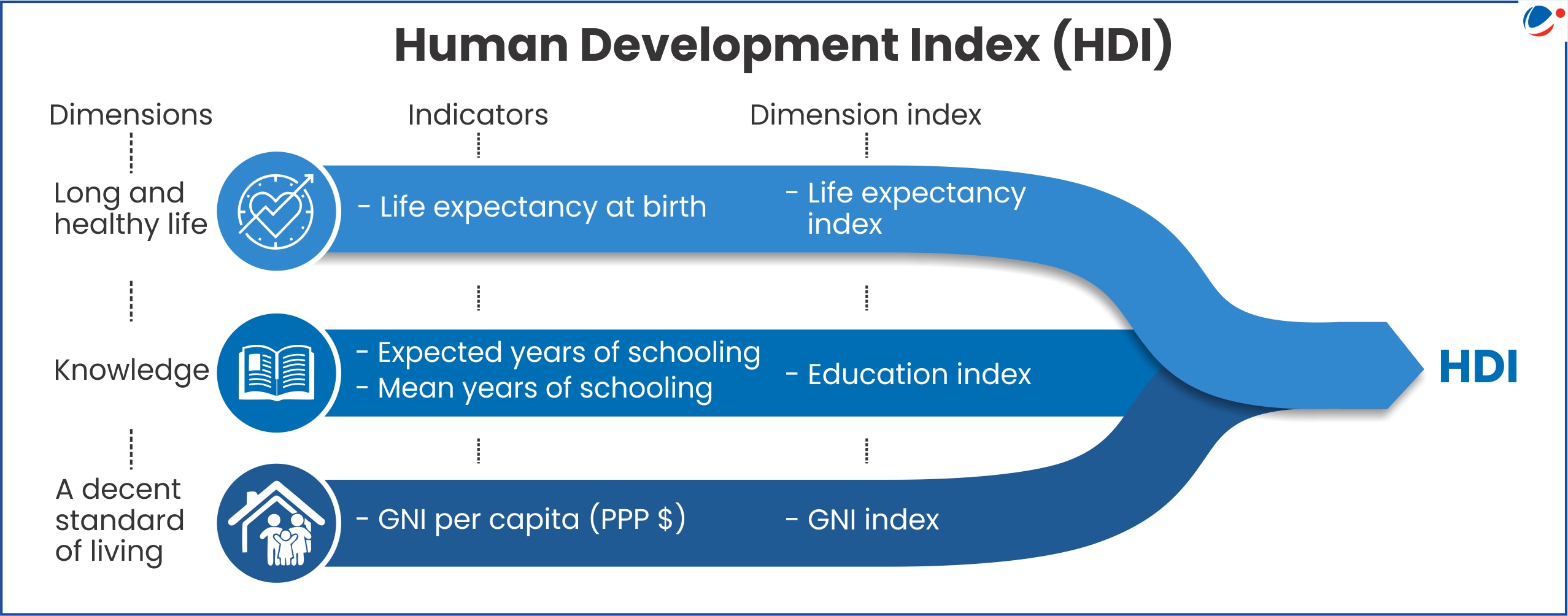 Human Development Index (HDI)

Dimensions

Indicators

Dimension index

Long and healthy life

- Life expectancy at birth

- Life expectancy index

Knowledge

- Expected years of schooling
- Mean years of schooling

- Education index

A decent standard of living

- GNI per capita (PPP $)

- GNI index

HDI